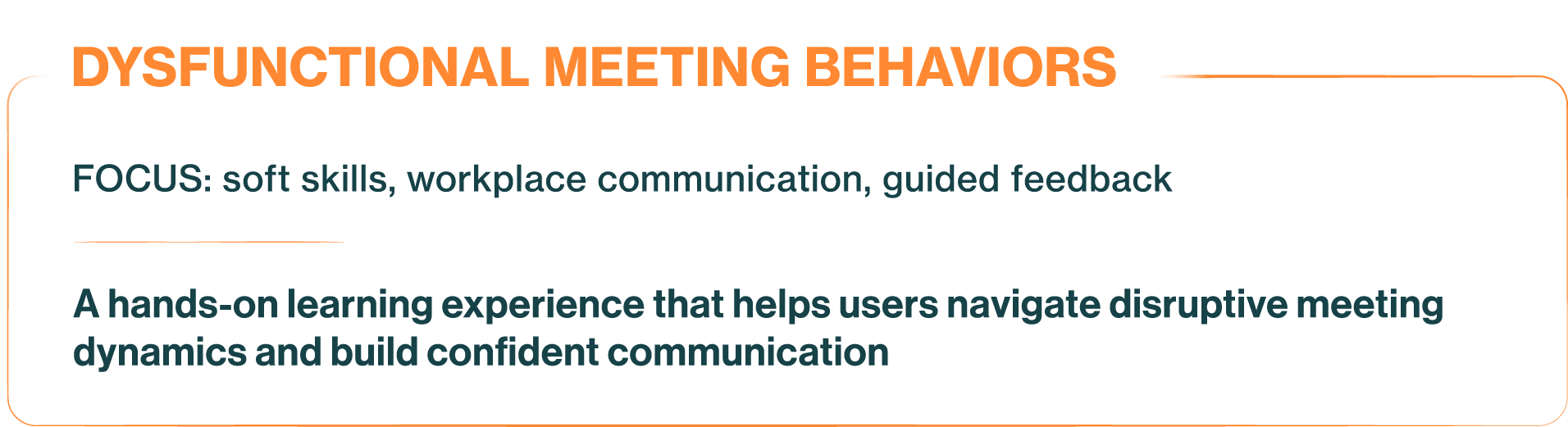 DYSFUNCTIONAL MEETING BEHAVIORS

FOCUS: soft skills, workplace communication, guided feedback

A hands-on learning experience that helps users navigate disruptive meeting dynamics and build confident communication